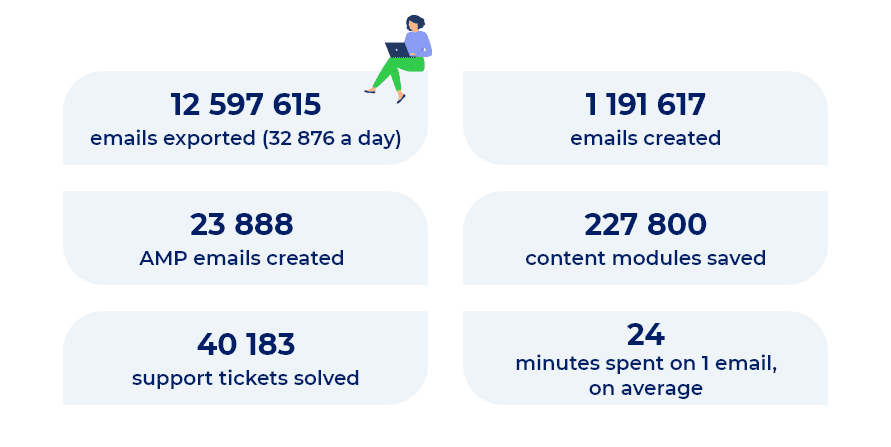 12 597 615
emails exported (32 876 a day)

1 191 617
emails created

23 888
AMP emails created

227 800
content modules saved

40 183
support tickets solved

24
minutes spent on 1 email, on average